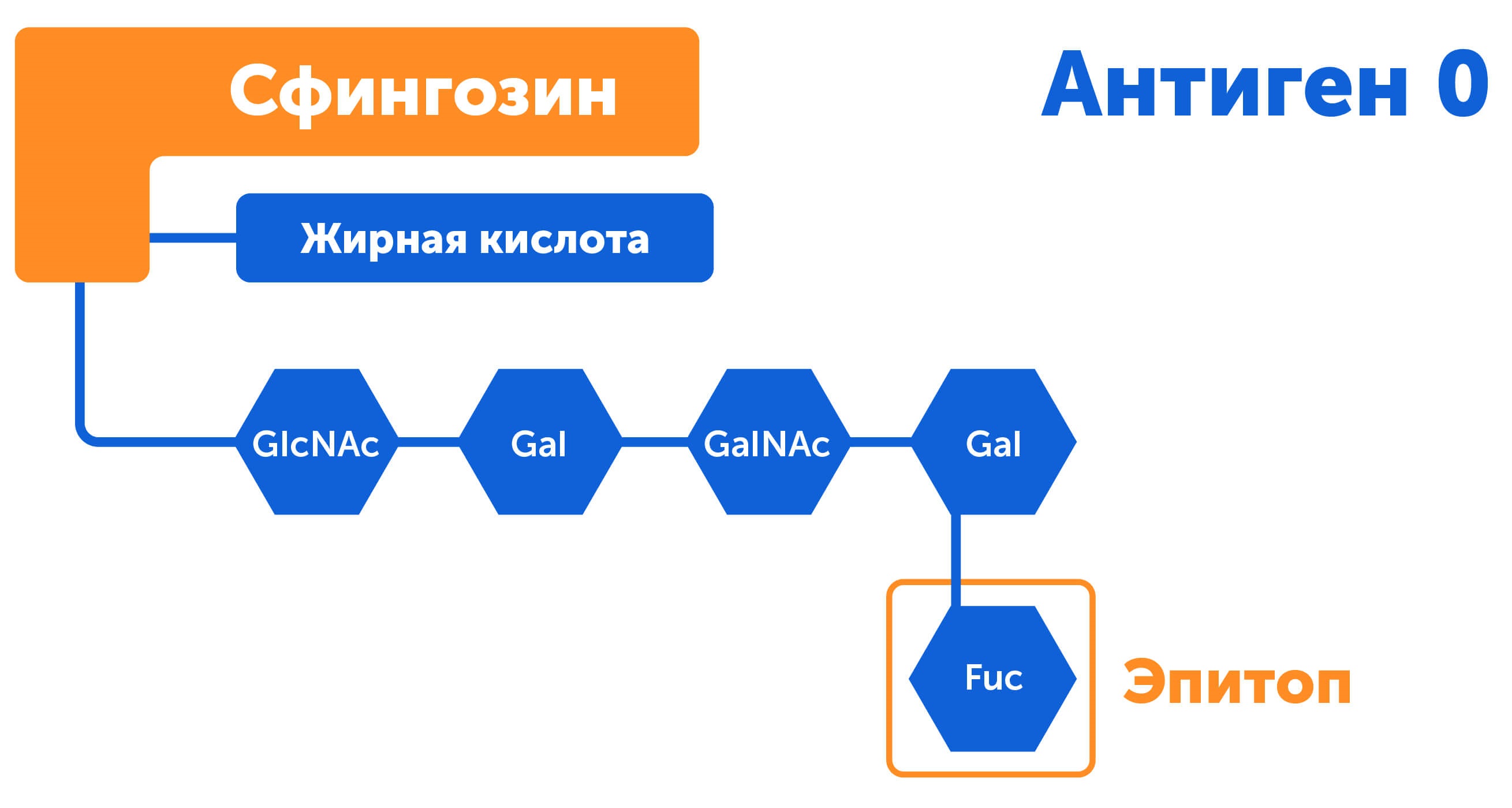 Сфингозин

Антиген 0

Жирная кислота

GlcNAc

Gal

GalNAc

Gal

Fuc

Эпитоп